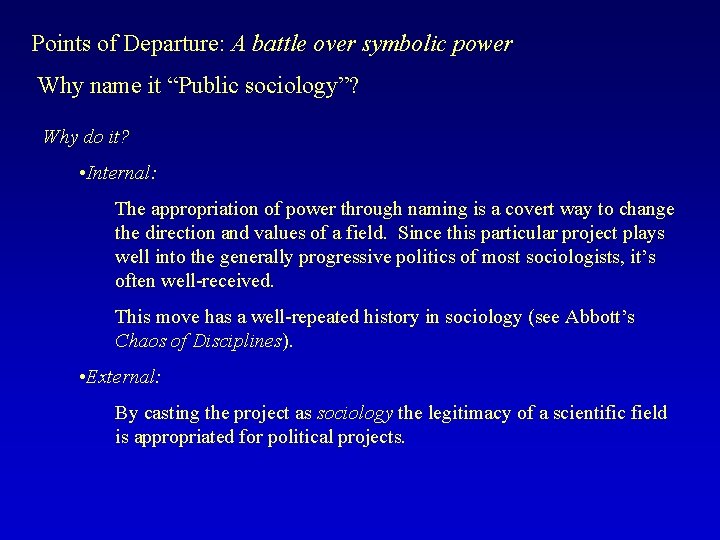 Points of Departure: A battle over symbolic power

Why name it “Public sociology”?

Why do it?

•Internal:

The appropriation of power through naming is a covert way to change the direction and values of a field. Since this particular project plays well into the generally progressive politics of most sociologists, it’s often well-received.

This move has a well-repeated history in sociology (see Abbott’s Chaos of Disciplines).

•External:

By casting the project as sociology the legitimacy of a scientific field is appropriated for political projects.